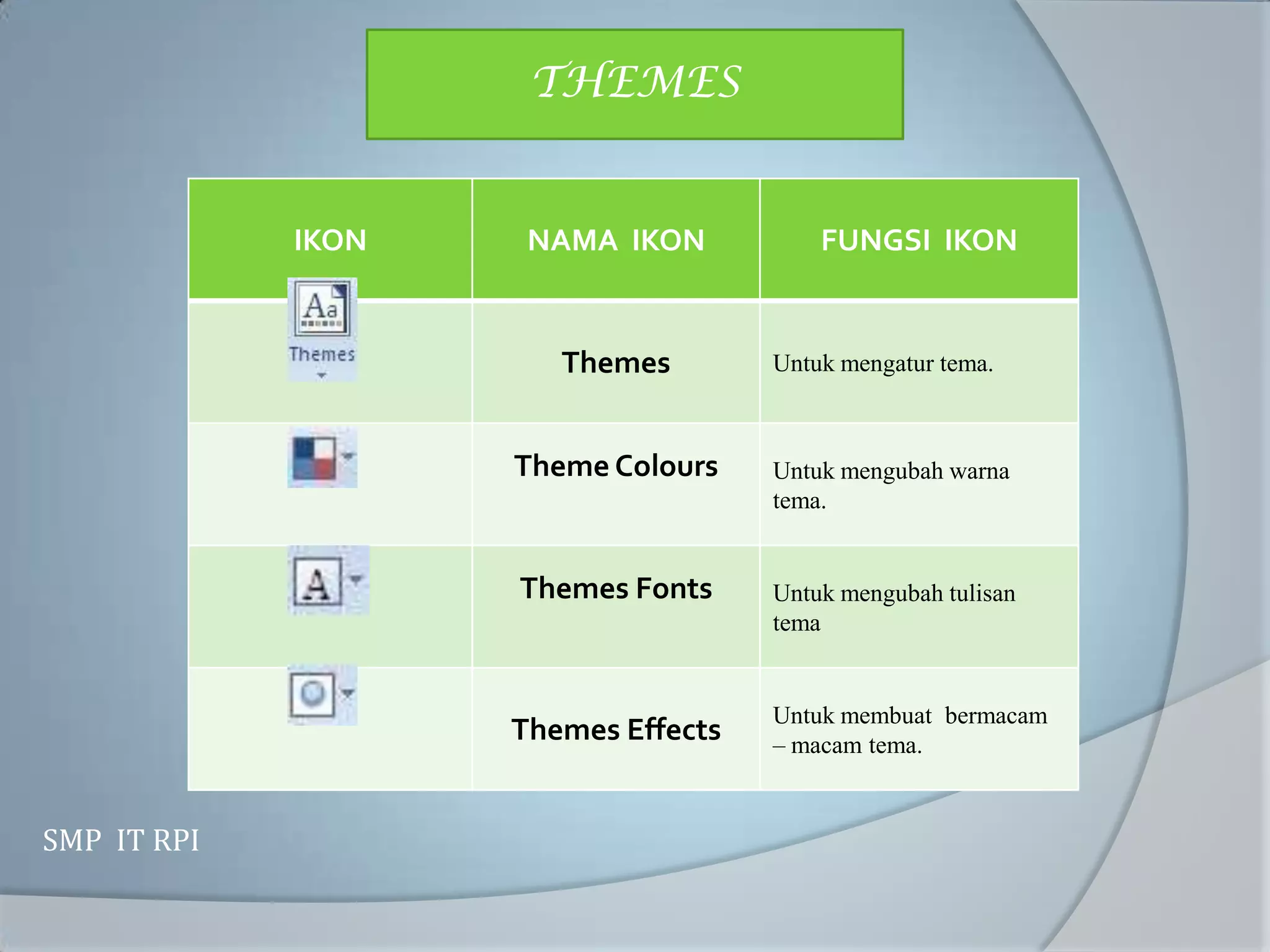 THEMES

| IKON | NAMA IKON | FUNGSI IKON |
|---|---|---|
| Aa Themes | Themes | Untuk mengatur tema. |
| | Theme Colours | Untuk mengubah warna tema. |
| A | Themes Fonts | Untuk mengubah tulisan tema |
| | Themes Effects | Untuk membuat bermacam – macam tema. |

SMP IT RPI